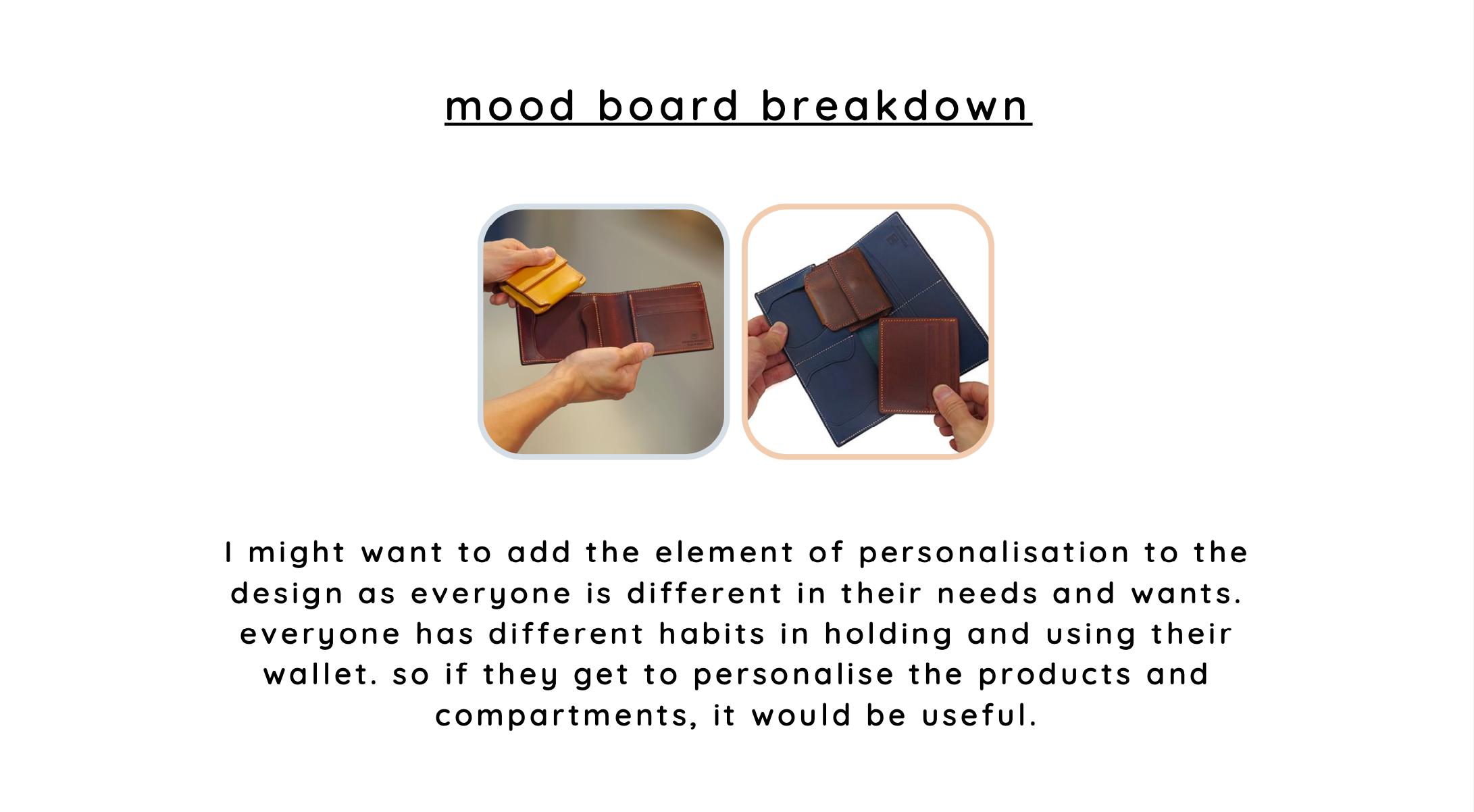 mood board breakdown

I might want to add the element of personalisation to the design as everyone is different in their needs and wants. everyone has different habits in holding and using their wallet. so if they get to personalise the products and compartments, it would be useful.